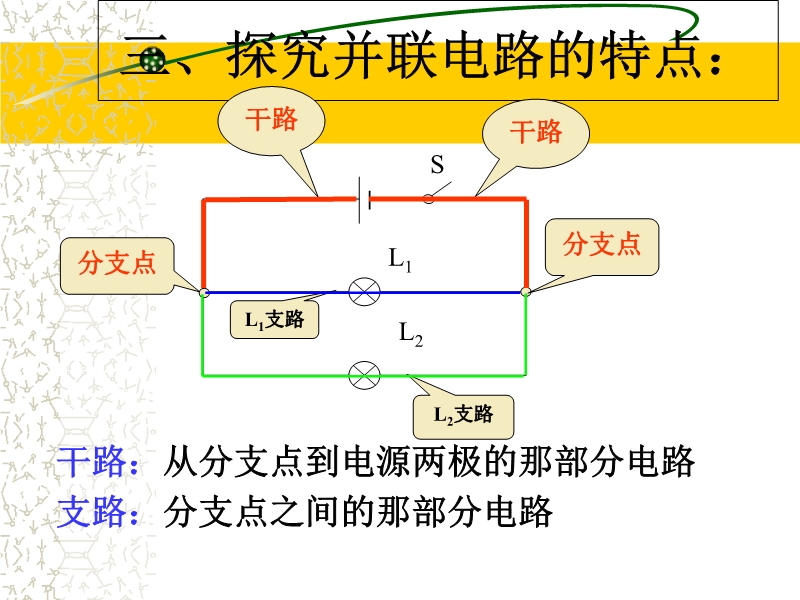 三、探究并联电路的特点：

干路

干路

S

分支点

分支点

$L_1$

$L_1$支路

$L_2$

$L_2$支路

干路：从分支点到电源两极的那部分电路

支路：分支点之间的那部分电路